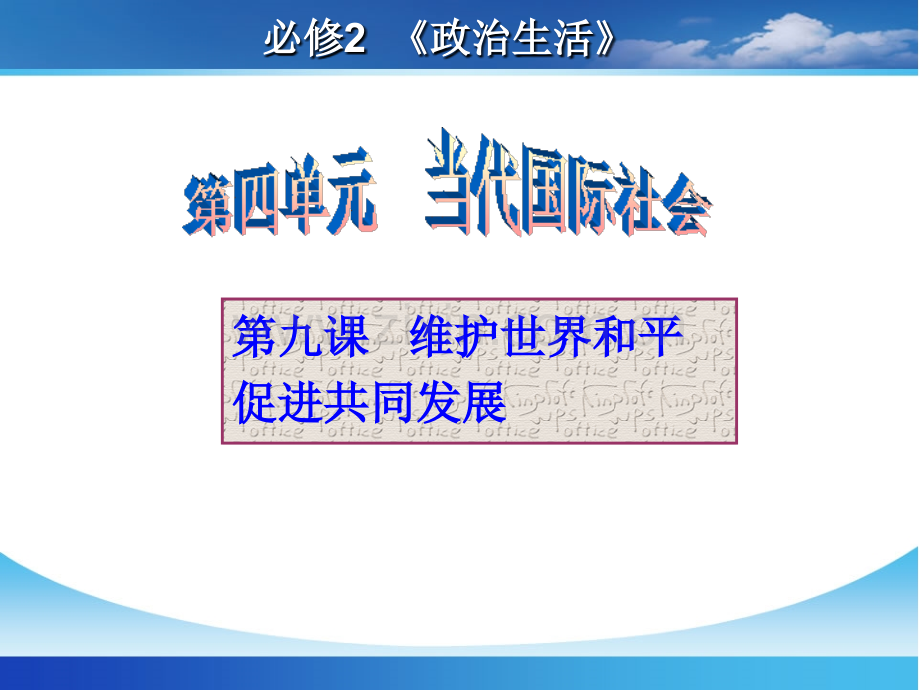 必修2 《政治生活》

第四单元 当代国际社会

第九课 维护世界和平 促进共同发展